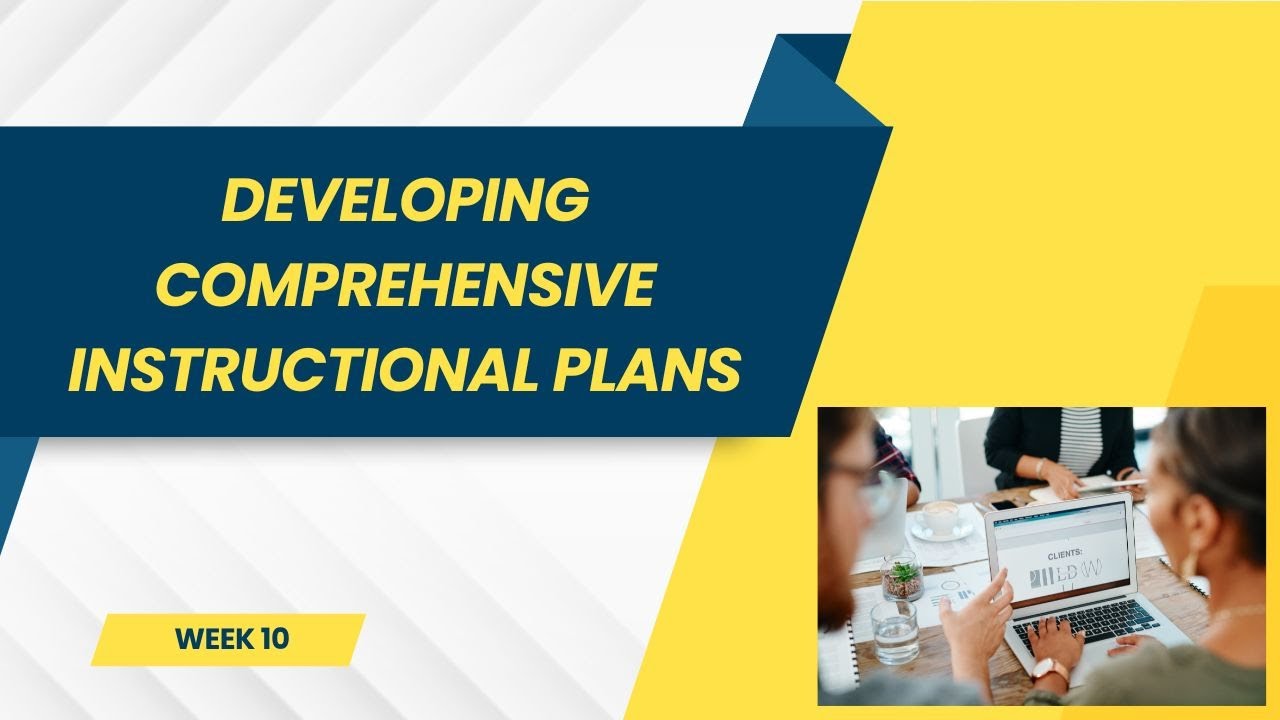 DEVELOPING COMPREHENSIVE INSTRUCTIONAL PLANS

WEEK 10

CLIENTS: